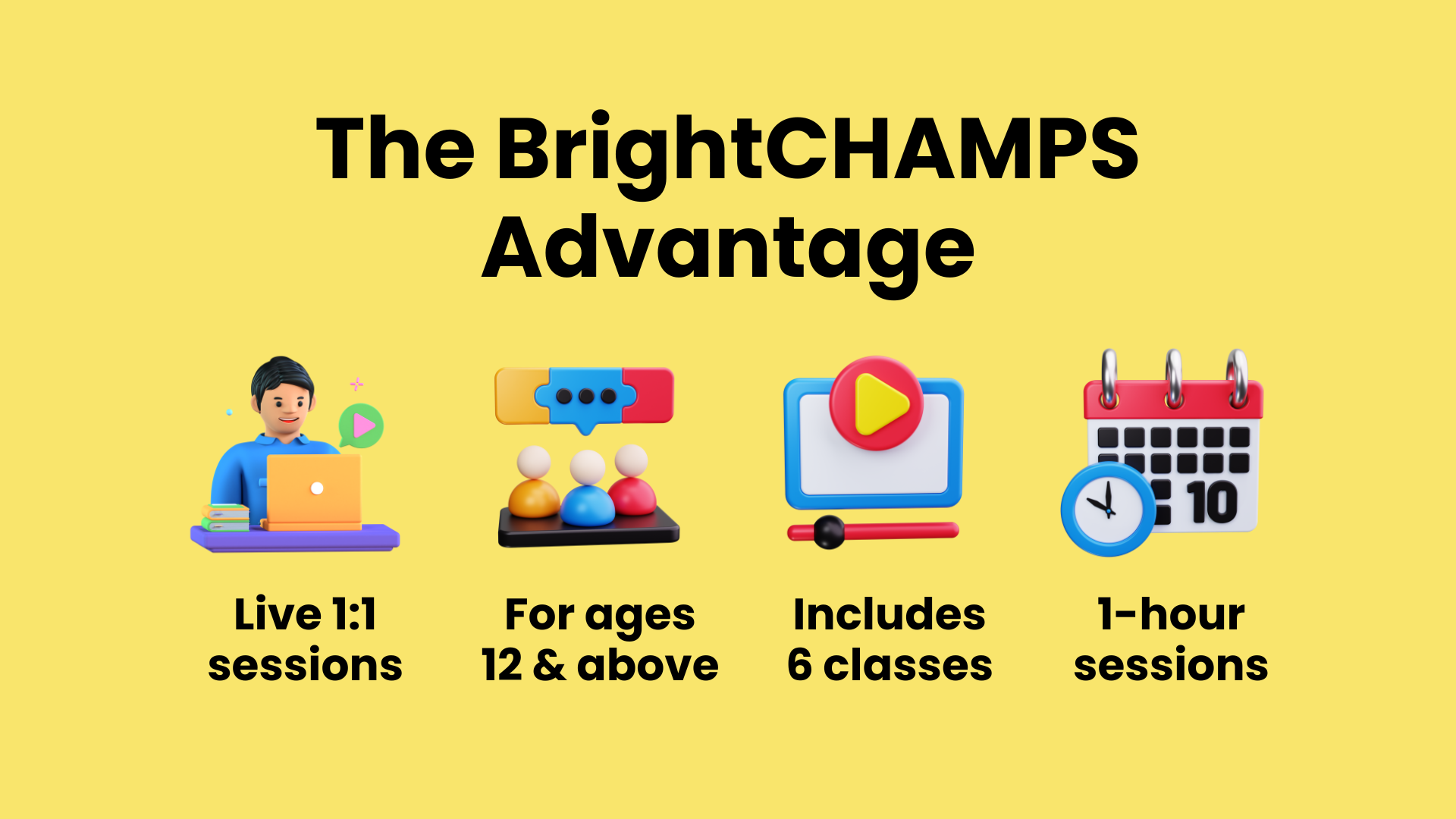 The BrightCHAMPS Advantage

10

Live 1:1 sessions

For ages 12 & above

Includes 6 classes

1-hour sessions